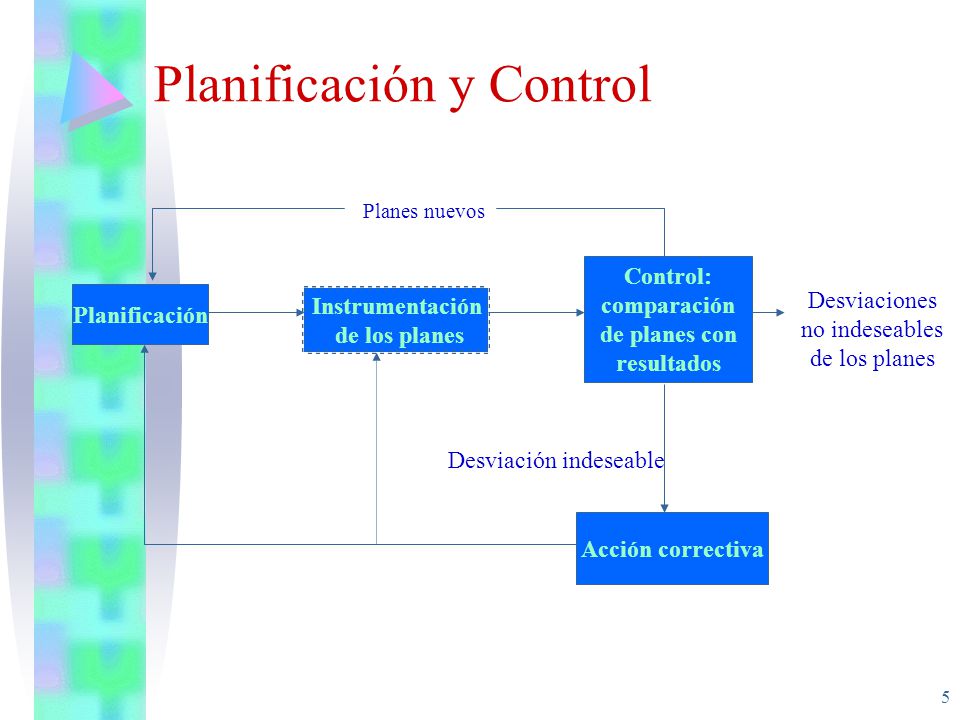 Planificación y Control

Planes nuevos

Planificación

Instrumentación de los planes

Control: comparación de planes con resultados

Desviaciones no indeseables de los planes

Desviación indeseable

Acción correctiva

5